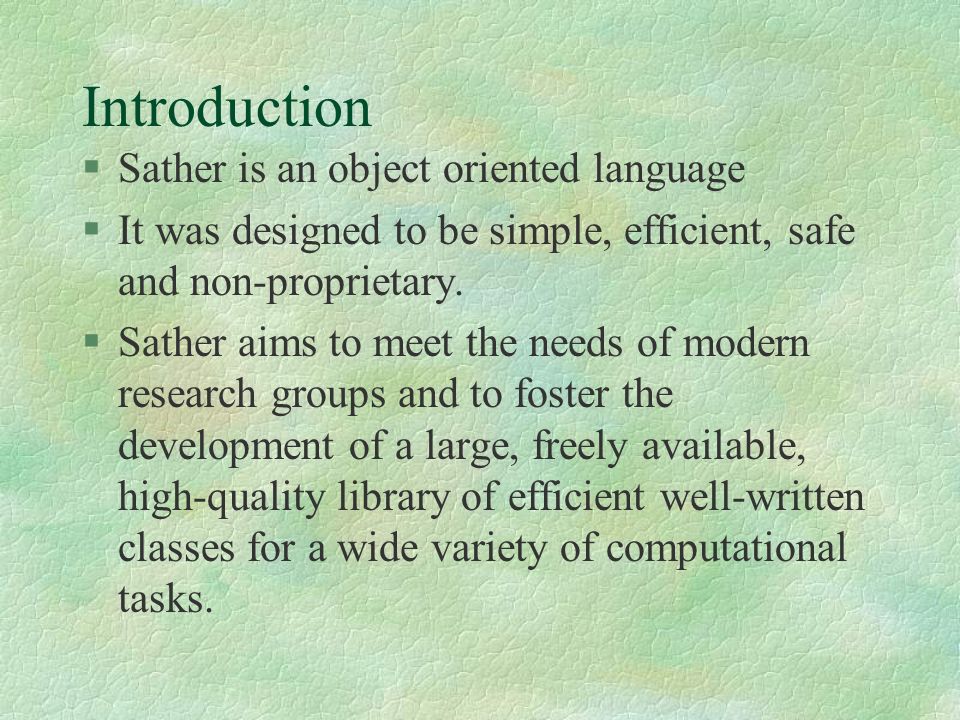 Introduction

§ Sather is an object oriented language

§ It was designed to be simple, efficient, safe and non-proprietary.

§ Sather aims to meet the needs of modern research groups and to foster the development of a large, freely available, high-quality library of efficient well-written classes for a wide variety of computational tasks.